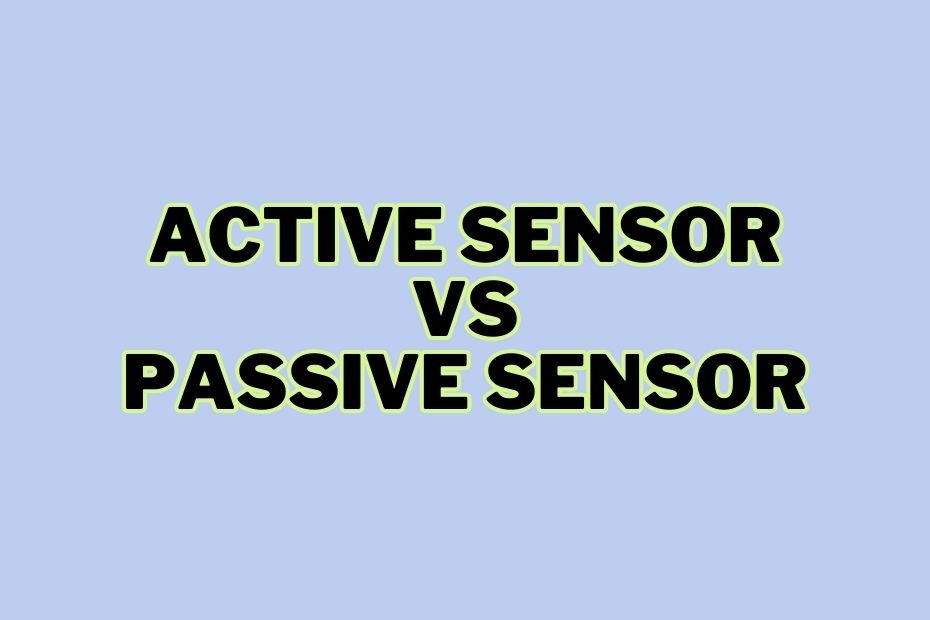 ACTIVE SENSOR
VS
PASSIVE SENSOR